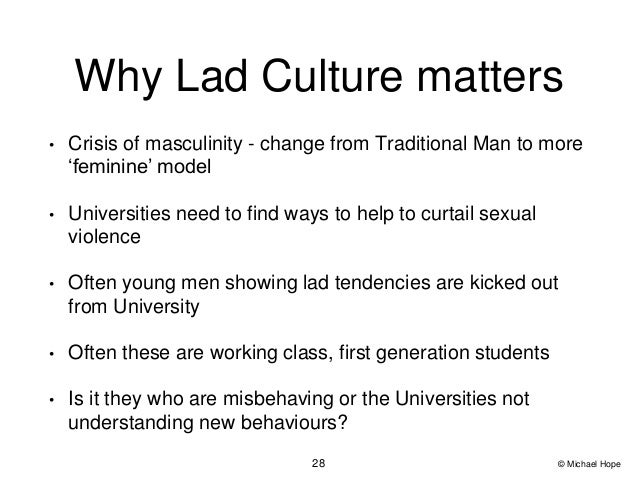 Why Lad Culture matters

• Crisis of masculinity - change from Traditional Man to more ‘feminine’ model

• Universities need to find ways to help to curtail sexual violence

• Often young men showing lad tendencies are kicked out from University

• Often these are working class, first generation students

• Is it they who are misbehaving or the Universities not understanding new behaviours?

28

© Michael Hope